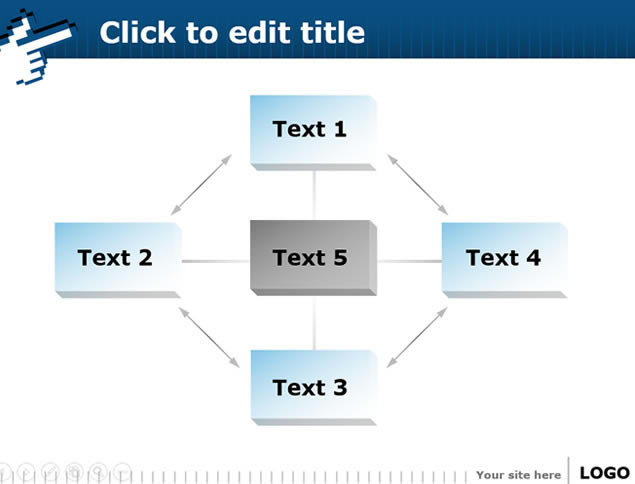 Click to edit title

Text 1

Text 2

Text 5

Text 4

Text 3

Your site here

LOGO